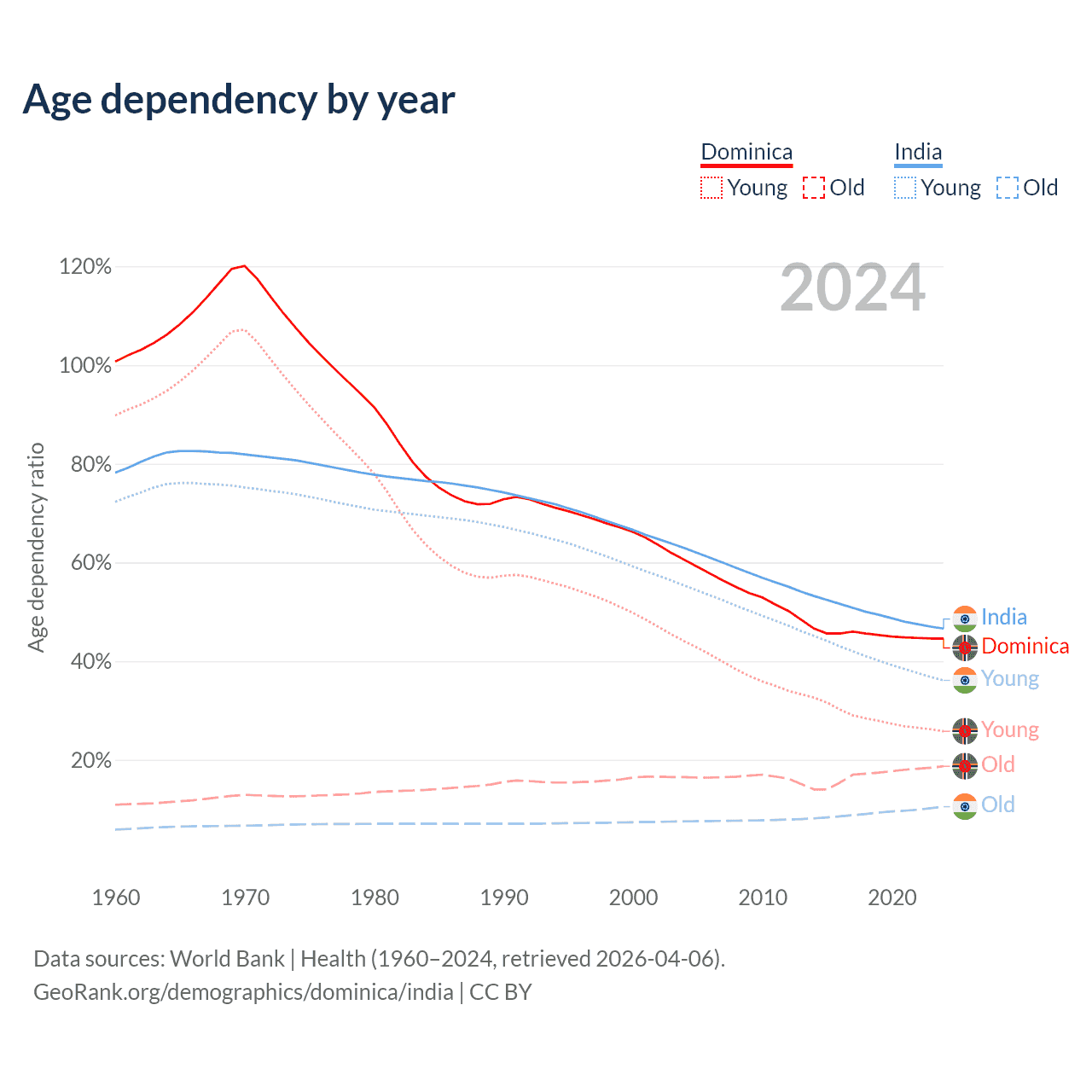 Age dependency by year

Dominica
Young Old

India
Young Old

2024

120%
100%
80%
60%
40%
20%

Age dependency ratio

India
Dominica
Young
Young
Old
Old

1960 1970 1980 1990 2000 2010 2020

Data sources: World Bank | Health (1960–2024, retrieved 2026-04-06).
GeoRank.org/demographics/dominica/india | CC BY